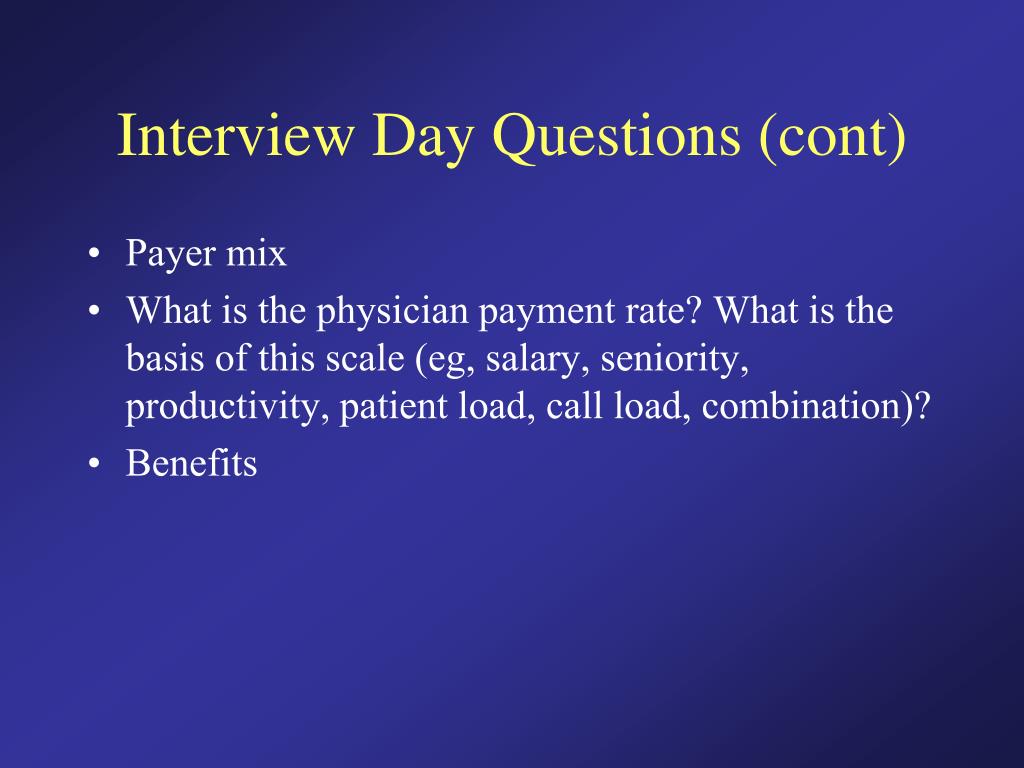 Interview Day Questions (cont)

• Payer mix
• What is the physician payment rate? What is the basis of this scale (eg, salary, seniority, productivity, patient load, call load, combination)?
• Benefits